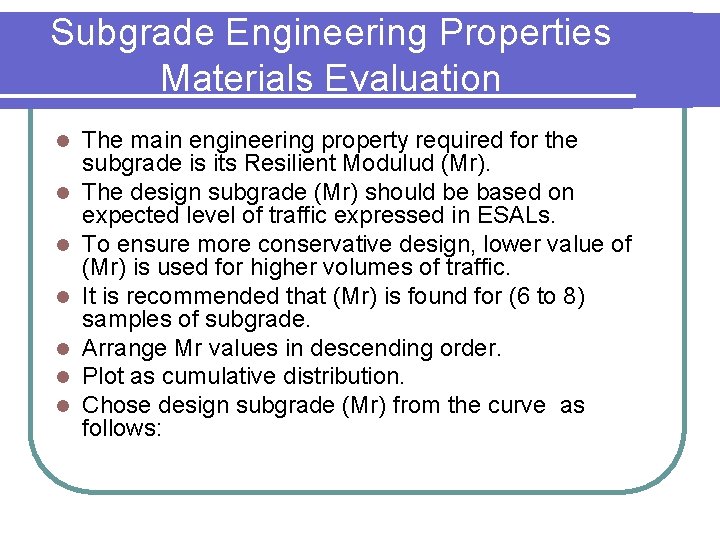 Subgrade Engineering Properties
Materials Evaluation

- The main engineering property required for the subgrade is its Resilient Modulud (Mr).
- The design subgrade (Mr) should be based on expected level of traffic expressed in ESALs.
- To ensure more conservative design, lower value of (Mr) is used for higher volumes of traffic.
- It is recommended that (Mr) is found for (6 to 8) samples of subgrade.
- Arrange Mr values in descending order.
- Plot as cumulative distribution.
- Chose design subgrade (Mr) from the curve as follows: